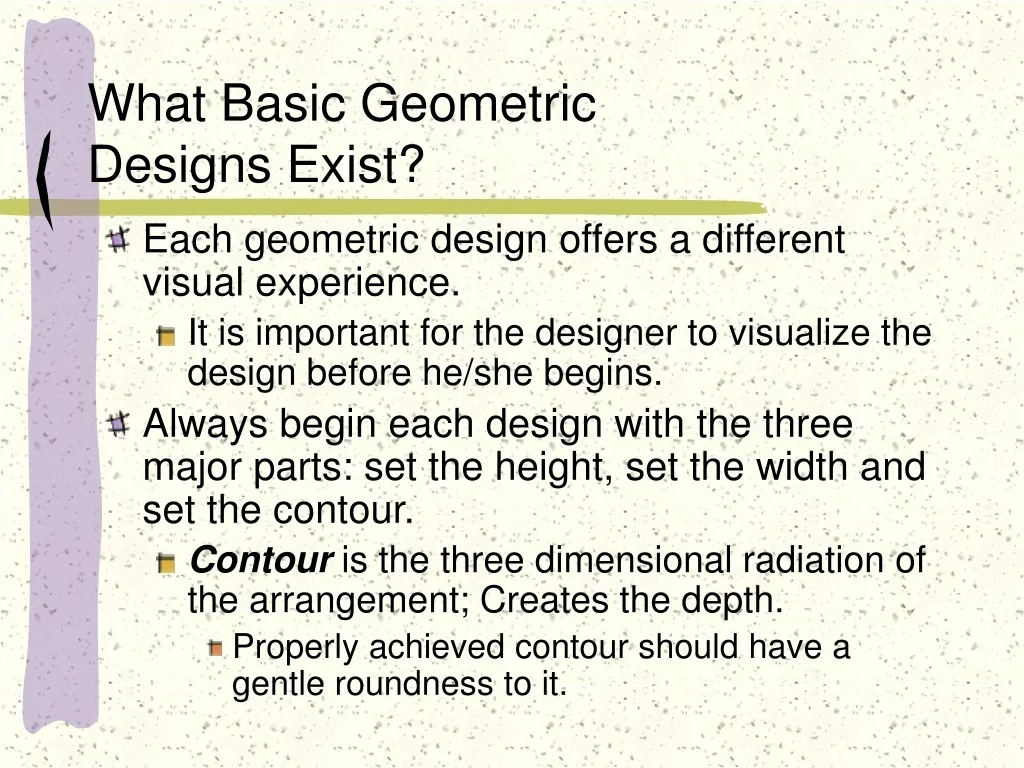 What Basic Geometric Designs Exist?

Each geometric design offers a different visual experience.

It is important for the designer to visualize the design before he/she begins.

Always begin each design with the three major parts: set the height, set the width and set the contour.

Contour is the three dimensional radiation of the arrangement; Creates the depth.

Properly achieved contour should have a gentle roundness to it.